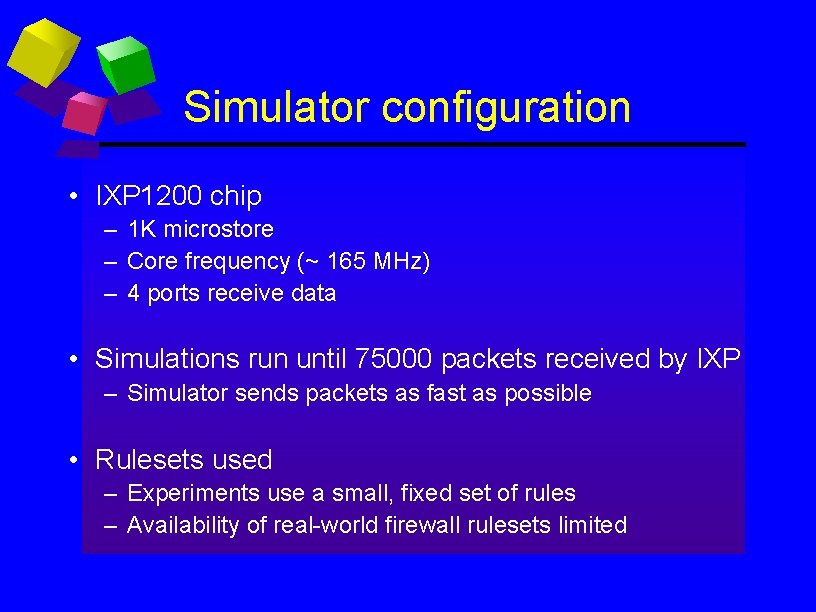 Simulator configuration

• IXP1200 chip
– 1K microstore
– Core frequency (~ 165 MHz)
– 4 ports receive data

• Simulations run until 75000 packets received by IXP
– Simulator sends packets as fast as possible

• Rulesets used
– Experiments use a small, fixed set of rules
– Availability of real-world firewall rulesets limited